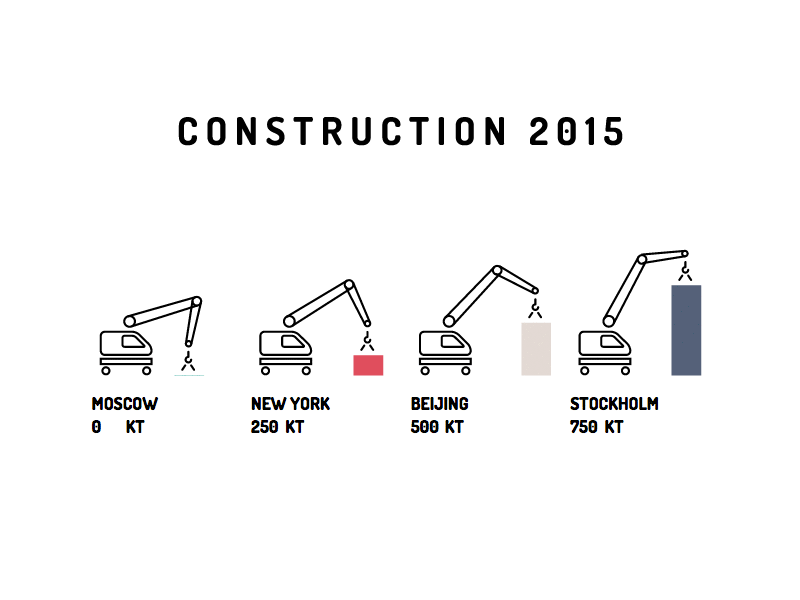 CONSTRUCTION 2015

MOSCOW
0 KT

NEW YORK
250 KT

BEIJING
500 KT

STOCKHOLM
750 KT